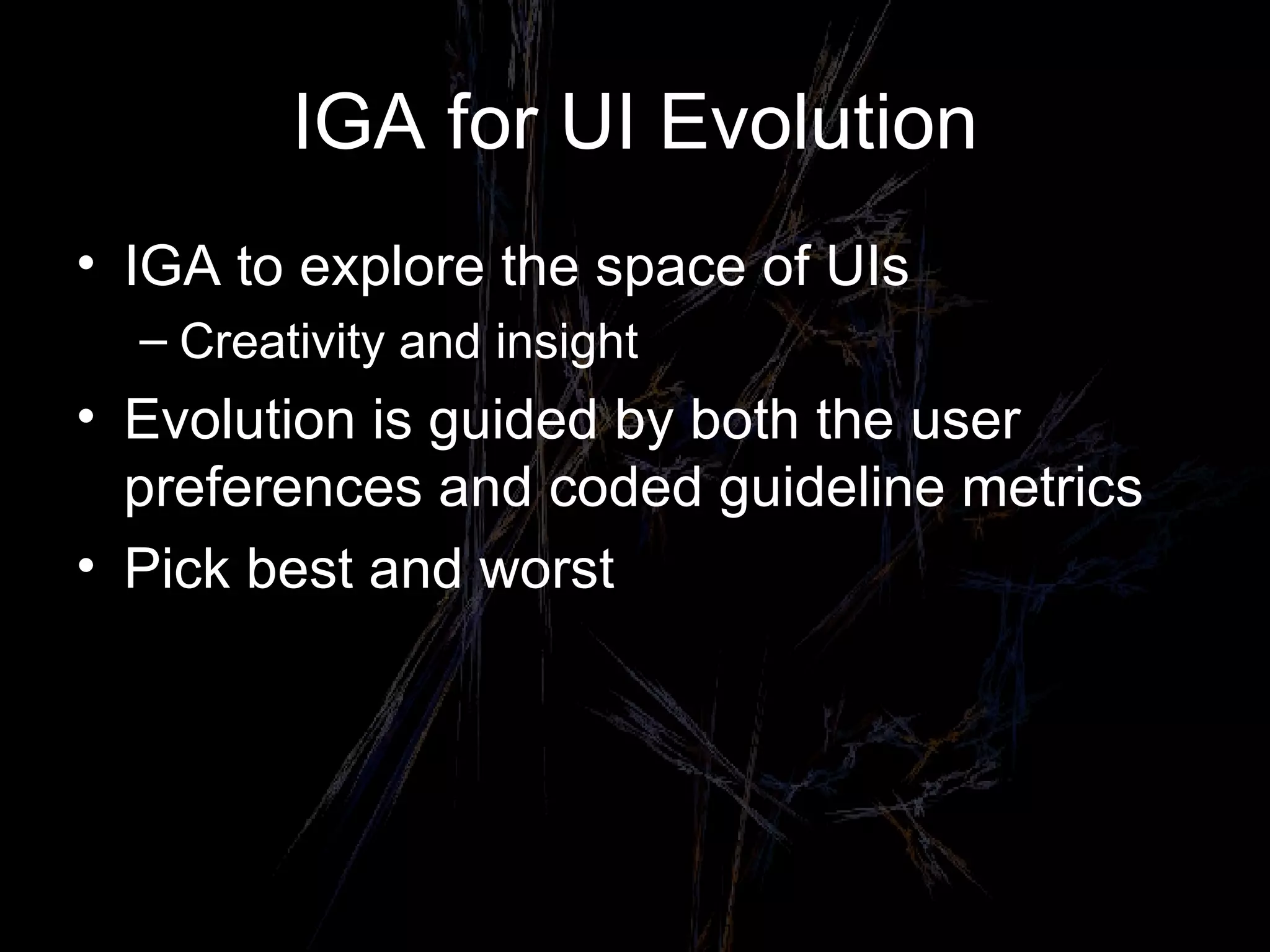 IGA for UI Evolution

• IGA to explore the space of UIs
– Creativity and insight
• Evolution is guided by both the user preferences and coded guideline metrics
• Pick best and worst